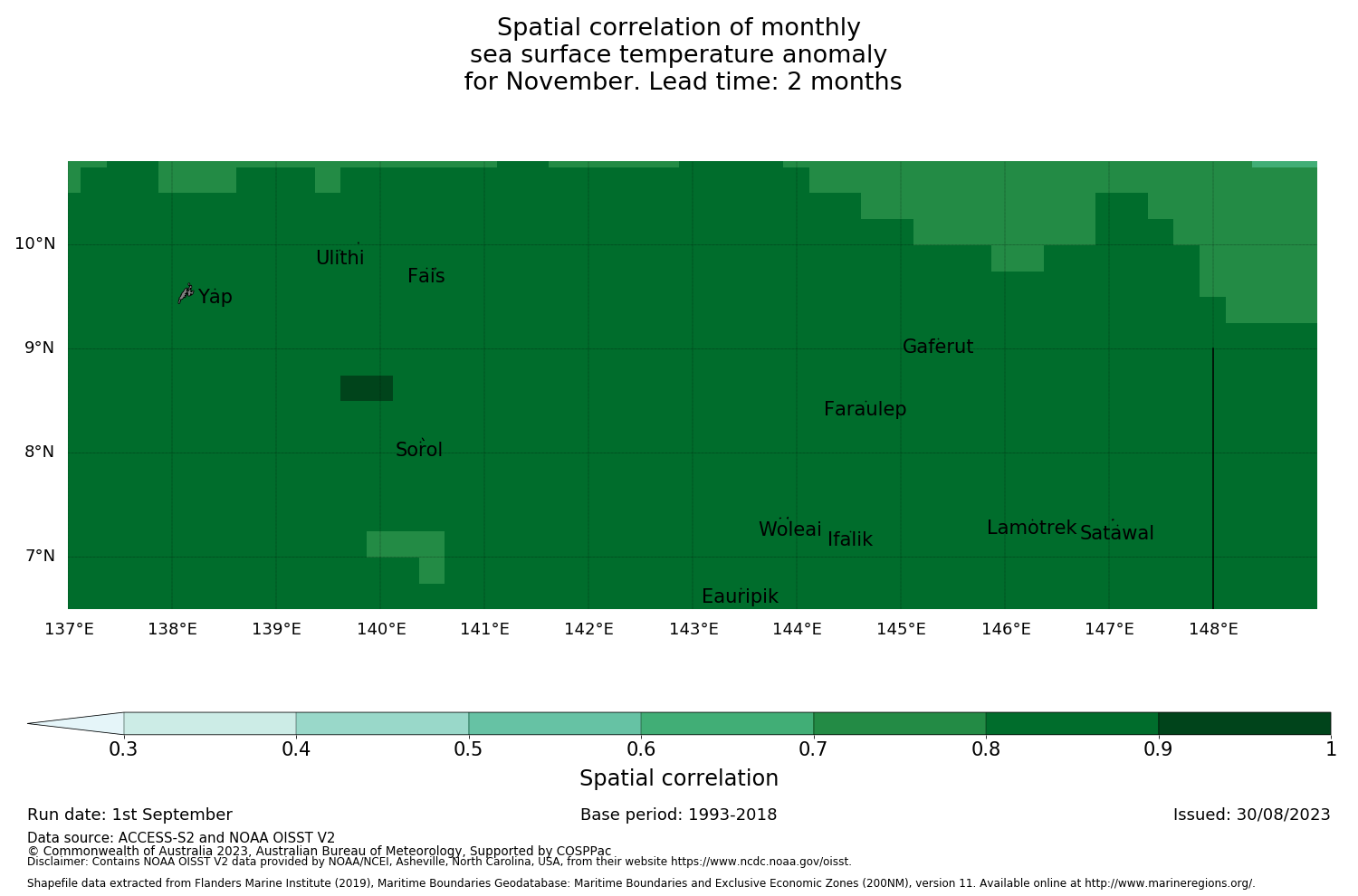 Spatial correlation of monthly
sea surface temperature anomaly
for November. Lead time: 2 months

10°N
9°N
8°N
7°N

Ulithi
Fais
Yap
Gaferut
Faraulep
Sorol
Woleai
Ifalik
Lamotrek
Satawal
Eauripik

137°E 138°E 139°E 140°E 141°E 142°E 143°E 144°E 145°E 146°E 147°E 148°E

0.3 0.4 0.5 0.6 0.7 0.8 0.9 1
Spatial correlation

Run date: 1st September
Base period: 1993-2018
Issued: 30/08/2023

Data source: ACCESS-S2 and NOAA OISST V2
© Commonwealth of Australia 2023, Australian Bureau of Meteorology, Supported by COSPPac
Disclaimer: Contains NOAA OISST V2 data provided by NOAA/NCEI, Asheville, North Carolina, USA, from their website https://www.ncdc.noaa.gov/oisst.

Shapefile data extracted from Flanders Marine Institute (2019), Maritime Boundaries Geodatabase: Maritime Boundaries and Exclusive Economic Zones (200NM), version 11. Available online at http://www.marineregions.org/.